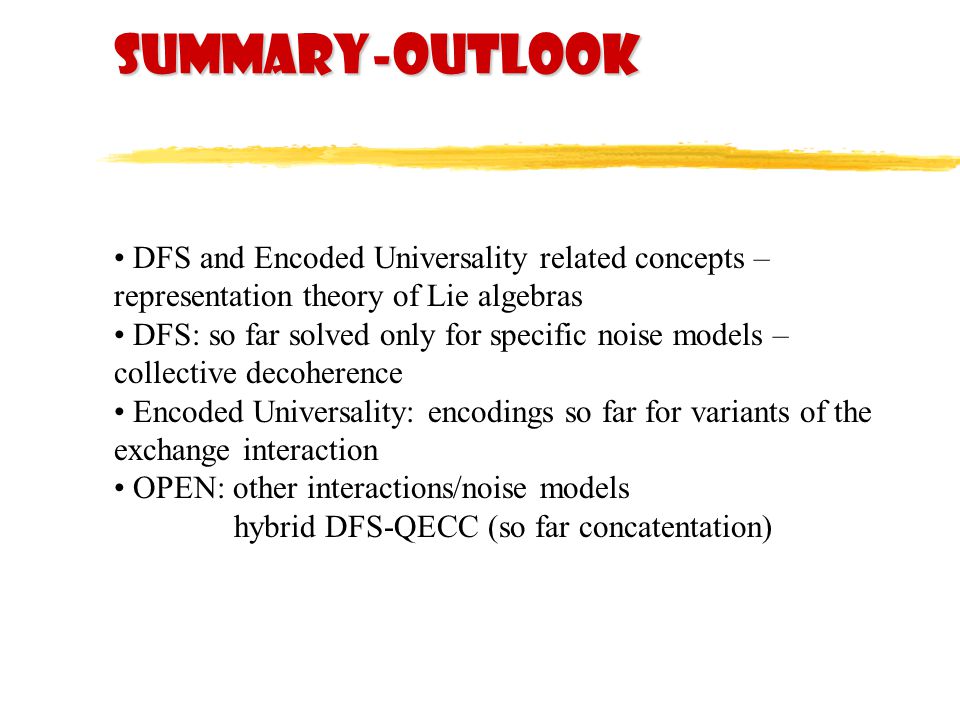 SUMMARY-OUTLOOK

• DFS and Encoded Universality related concepts – representation theory of Lie algebras
• DFS: so far solved only for specific noise models – collective decoherence
• Encoded Universality: encodings so far for variants of the exchange interaction
• OPEN: other interactions/noise models
hybrid DFS-QECC (so far concatentation)